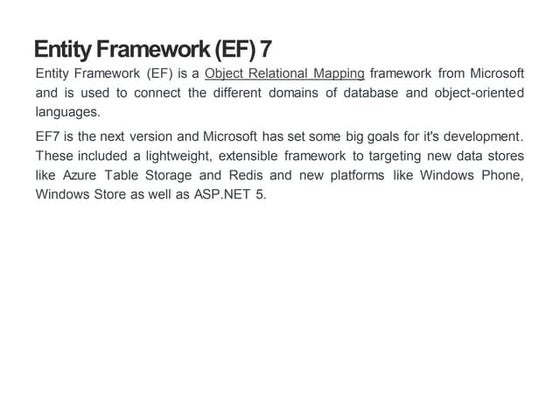 Entity Framework (EF) 7

Entity Framework (EF) is a Object Relational Mapping framework from Microsoft and is used to connect the different domains of database and object-oriented languages.

EF7 is the next version and Microsoft has set some big goals for it's development. These included a lightweight, extensible framework to targeting new data stores like Azure Table Storage and Redis and new platforms like Windows Phone, Windows Store as well as ASP.NET 5.